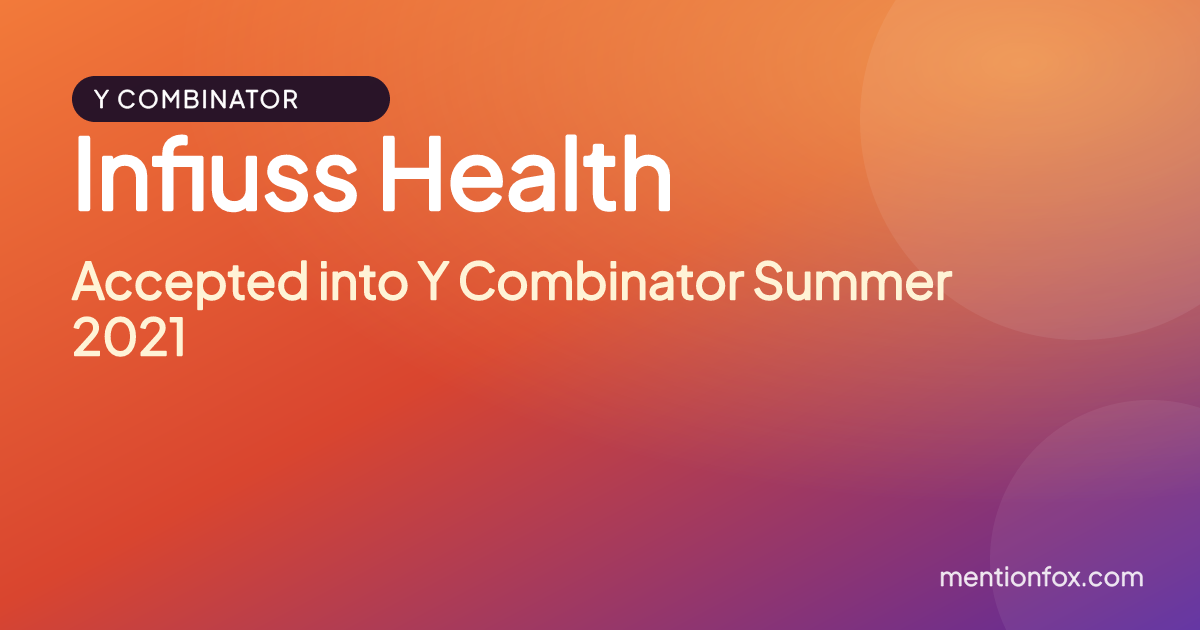 Y COMBINATOR

Infiuss Health

Accepted into Y Combinator Summer 2021

mentionfox.com